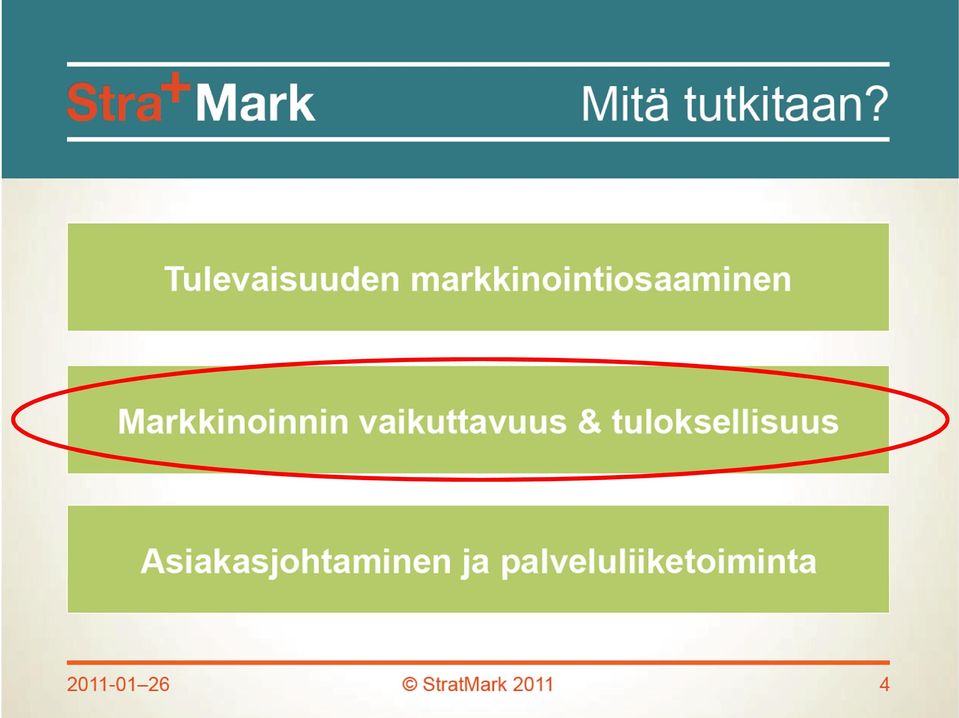 Stra+Mark

Mitä tutkitaan?

Tulevaisuuden markkinointiosaaminen

Markkinoinnin vaikuttavuus & tuloksellisuus

Asiakasjohtaminen ja palveluliiketoiminta

2011-01–26

© StratMark 2011

4